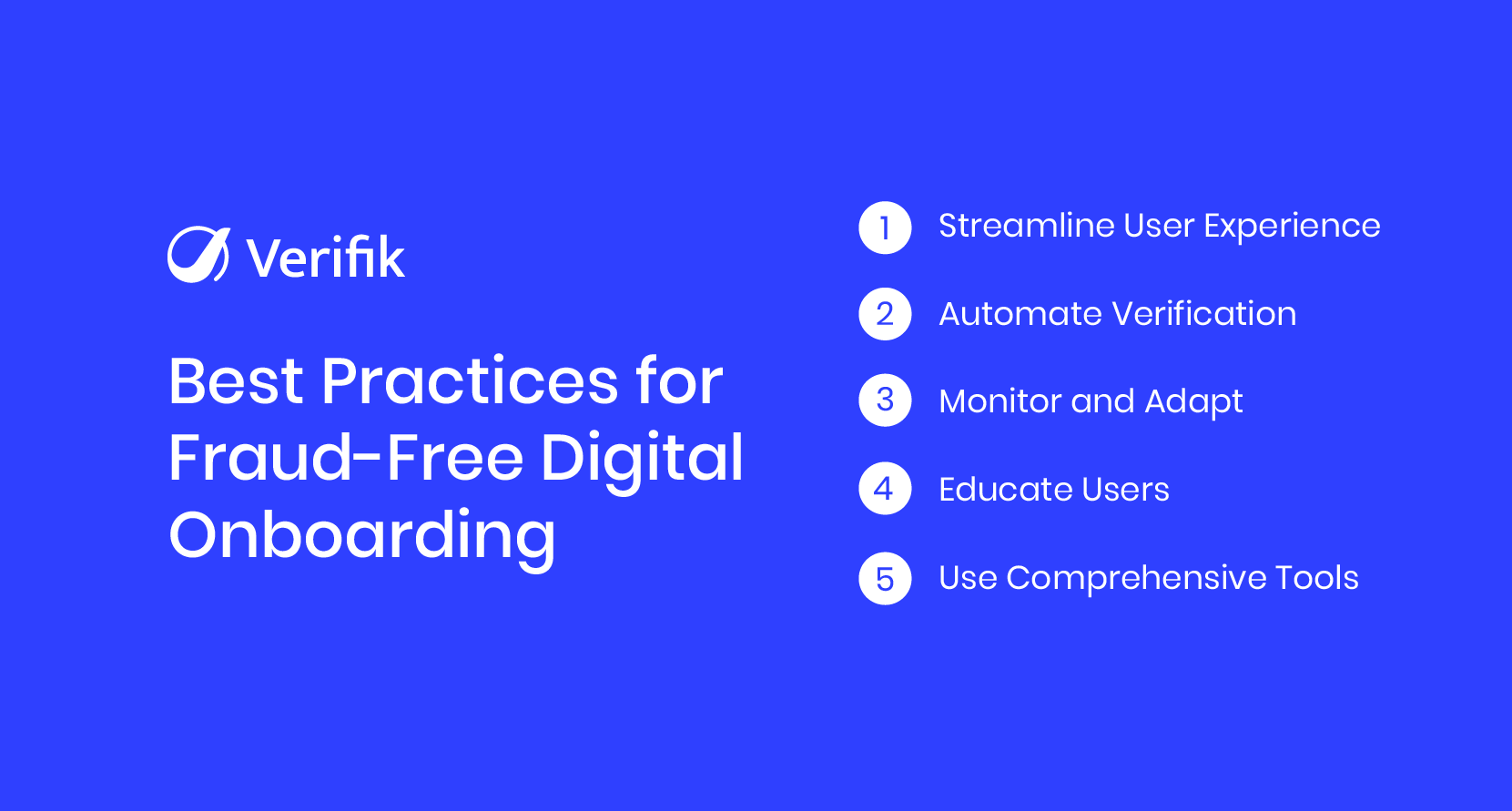 Verifik

Best Practices for Fraud-Free Digital Onboarding

1 Streamline User Experience

2 Automate Verification

3 Monitor and Adapt

4 Educate Users

5 Use Comprehensive Tools